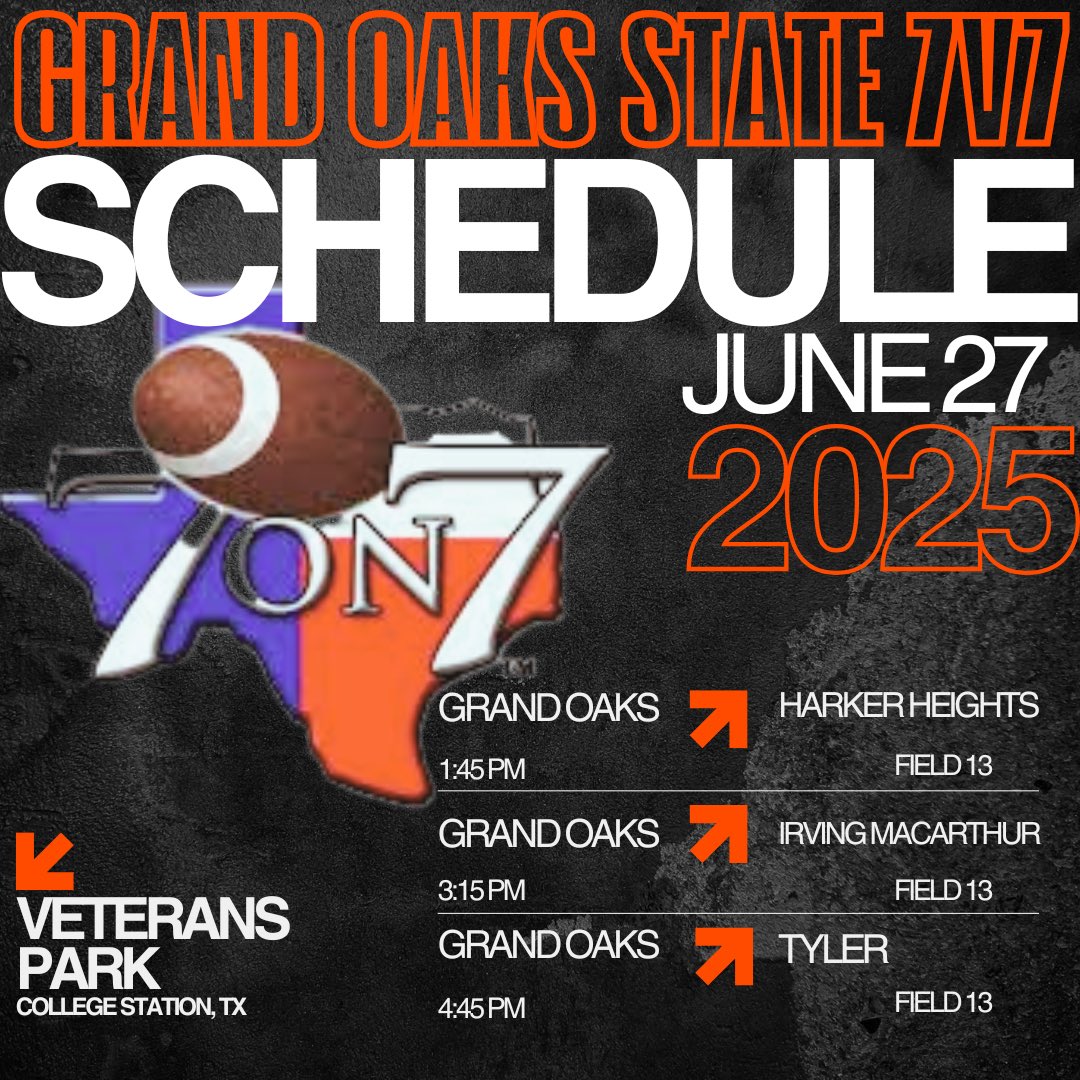 GRAND OAKS STATE 7V7
SCHEDULE
JUNE 27
2025

7 ON 7

GRAND OAKS HARKER HEIGHTS
1:45 PM FIELD 13

GRAND OAKS IRVING MACARTHUR
3:15 PM FIELD 13

GRAND OAKS TYLER
4:45 PM FIELD 13

VETERANS PARK
COLLEGE STATION, TX